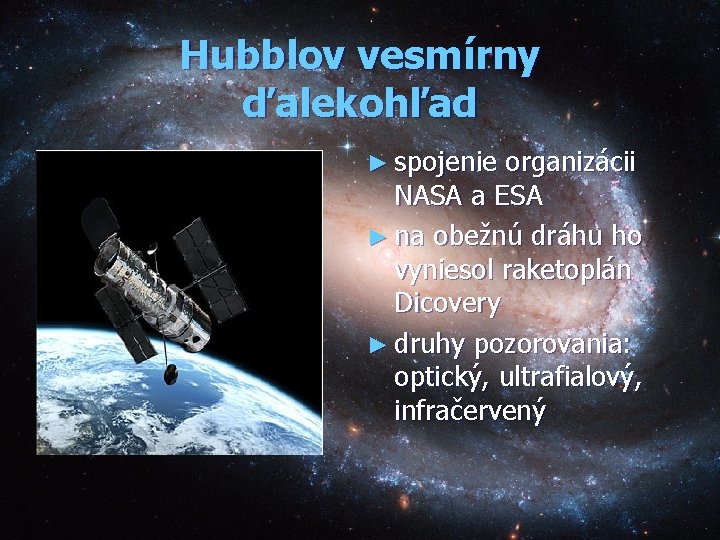 Hubblov vesmírny ďalekohľad

► spojenie organizácii NASA a ESA

► na obežnú dráhu ho vyniesol raketoplán Dicovery

► druhy pozorovania: optický, ultrafialový, infračervený